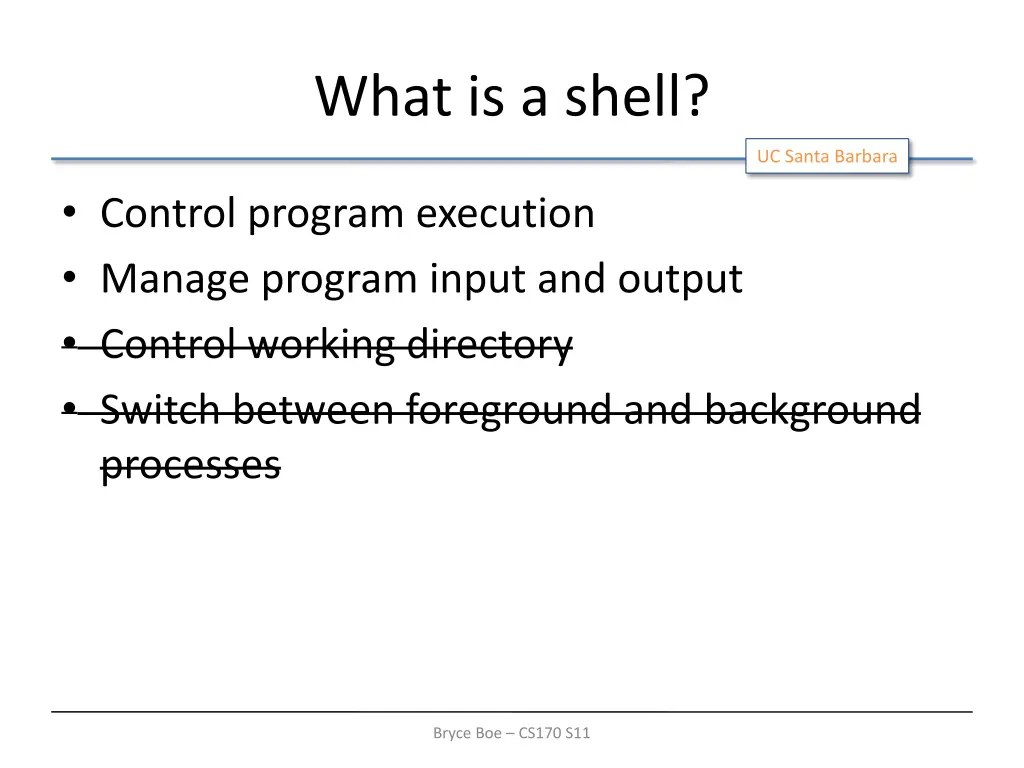 What is a shell?

UC Santa Barbara

• Control program execution
• Manage program input and output
• ~~Control working directory~~
• ~~Switch between foreground and background processes~~

Bryce Boe – CS170 S11